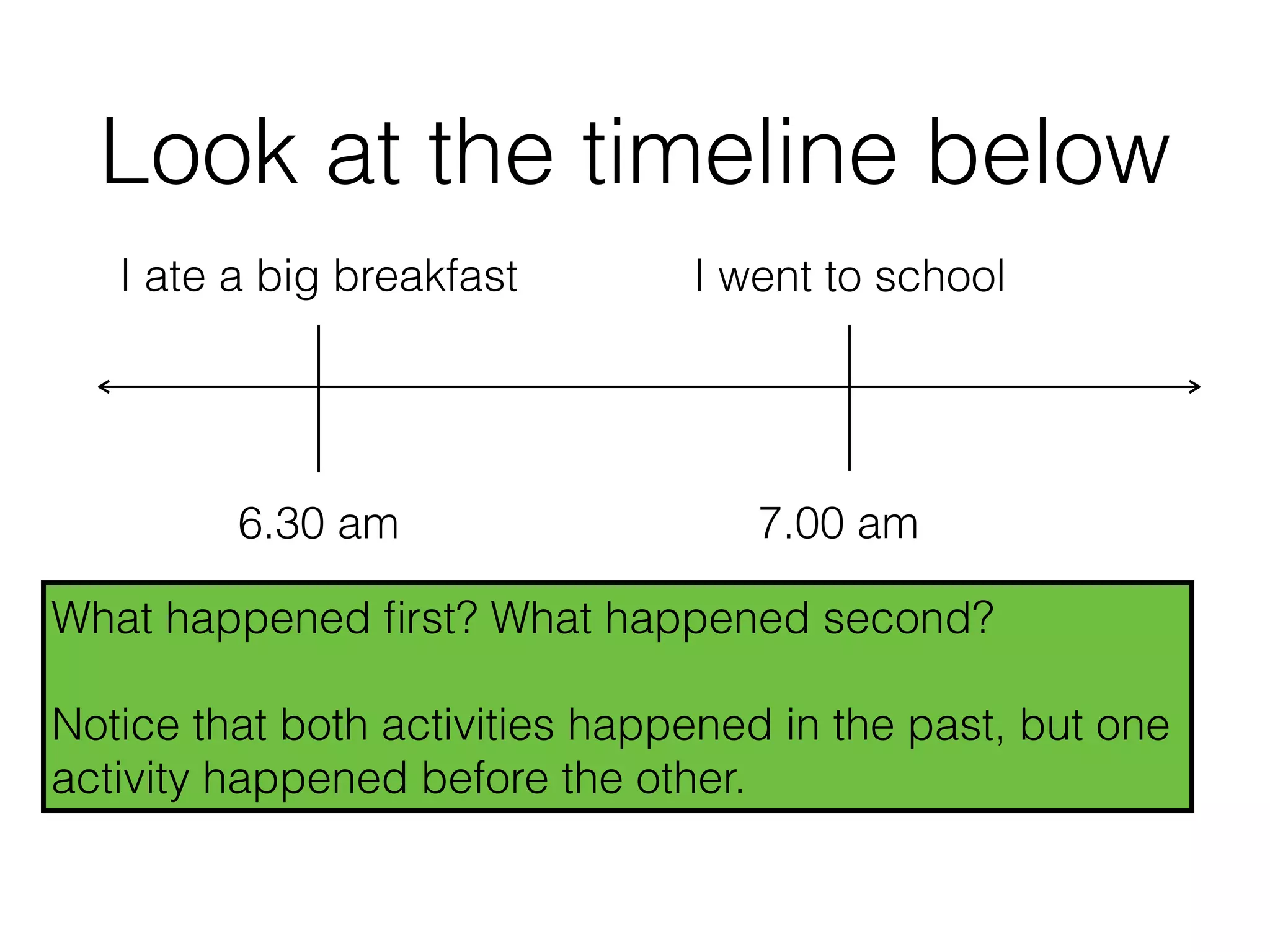 Look at the timeline below

I ate a big breakfast

I went to school

6.30 am

7.00 am

What happened first? What happened second?

Notice that both activities happened in the past, but one activity happened before the other.